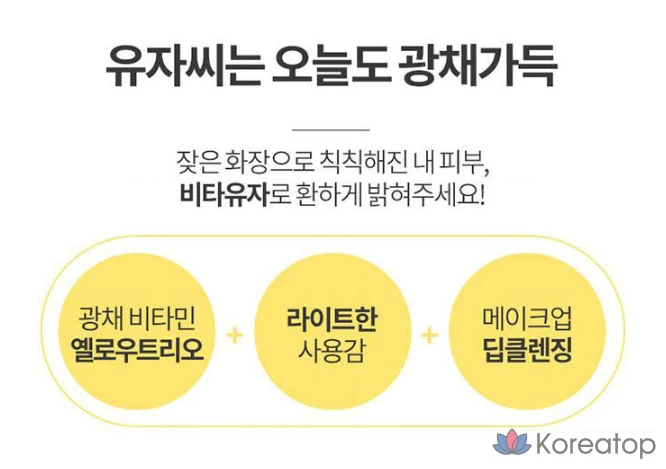 유자씨는 오늘도 광채가득

잦은 화장으로 칙칙해진 내 피부,
비타유자로 환하게 밝혀주세요!

광채 비타민
옐로우트리오

+

라이트한
사용감

+

메이크업
딥클렌징

Koreatop